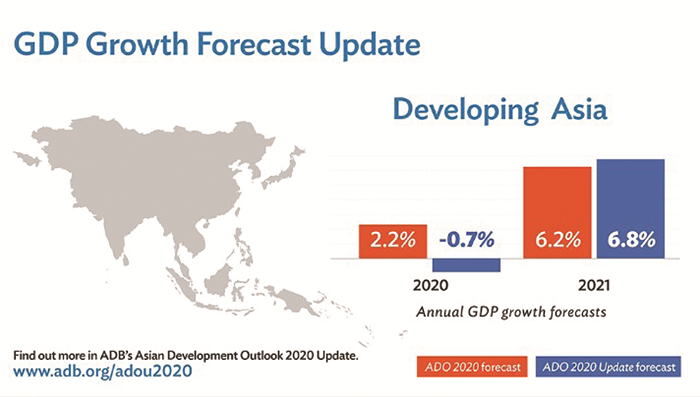 GDP Growth Forecast Update

Developing Asia

2.2%

-0.7%

6.2%

6.8%

2020

2021

Annual GDP growth forecasts

Find out more in ADB's Asian Development Outlook 2020 Update.
www.adb.org/adou2020

ADO 2020 forecast

ADO 2020 Update forecast